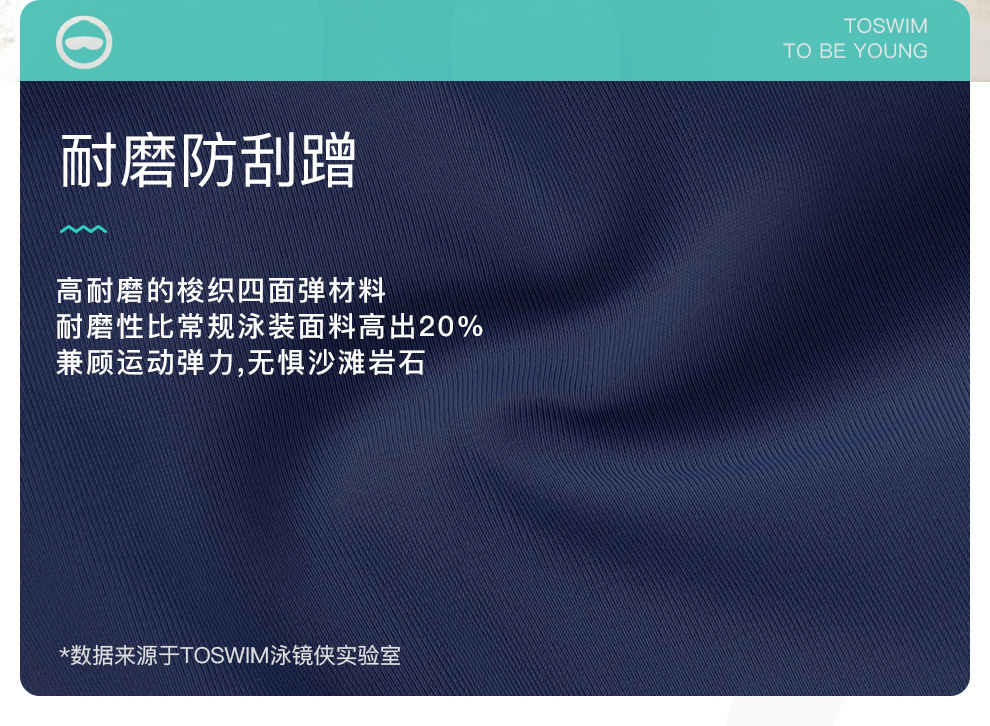 TOSWIM
TO BE YOUNG

耐磨防刮蹭

高耐磨的梭织四面弹材料
耐磨性比常规泳装面料高出20%
兼顾运动弹力,无惧沙滩岩石

*数据来源于TOSWIM泳镜侠实验室